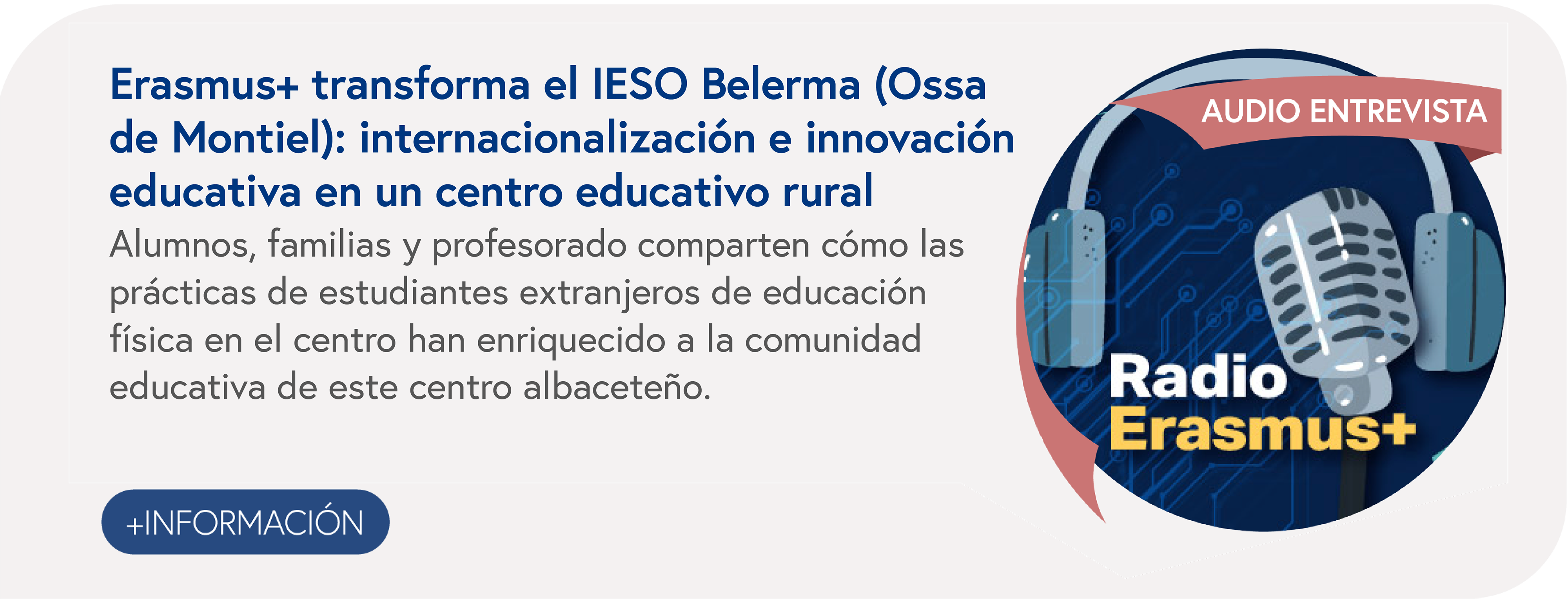 Erasmus+ transforma el IESO Belerma (Ossa de Montiel): internacionalización e innovación educativa en un centro educativo rural

Alumnos, familias y profesorado comparten cómo las prácticas de estudiantes extranjeros de educación física en el centro han enriquecido a la comunidad educativa de este centro albaceteño.

+INFORMACIÓN

AUDIO ENTREVISTA

Radio Erasmus+